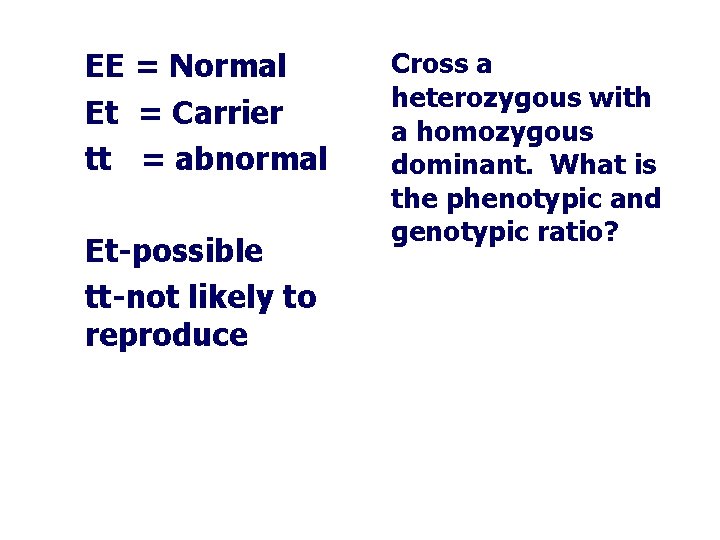 EE = Normal
Et = Carrier
tt = abnormal

Et-possible
tt-not likely to reproduce

Cross a heterozygous with a homozygous dominant. What is the phenotypic and genotypic ratio?